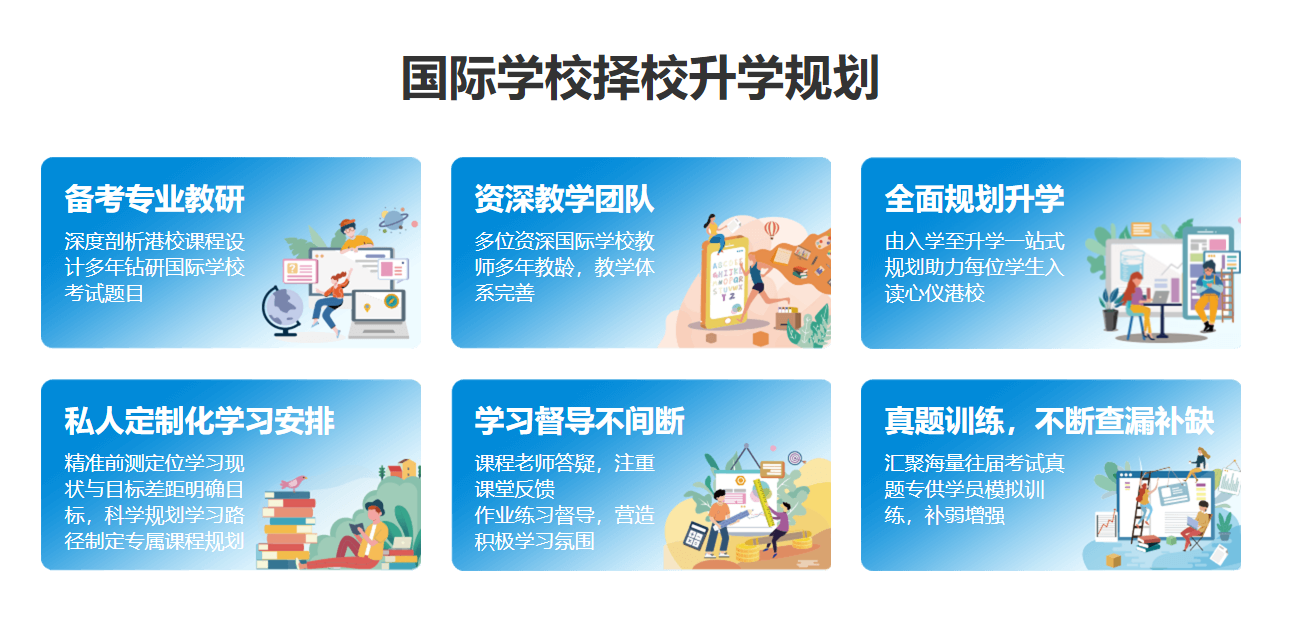 国际学校择校升学规划

备考专业教研

深度剖析港校课程设计多年钻研国际学校考试题目

资深教学团队

多位资深国际学校教师多年教龄，教学体系完善

全面规划升学

由入学至升学一站式规划助力每位学生入读心仪港校

私人定制化学习安排

精准前测定位学习现状与目标差距明确目标，科学规划学习路径制定专属课程规划

学习督导不间断

课程老师答疑，注重课堂反馈
作业练习督导，营造积极学习氛围

真题训练，不断查漏补缺

汇聚海量往届考试真题专供学员模拟训练，补弱增强